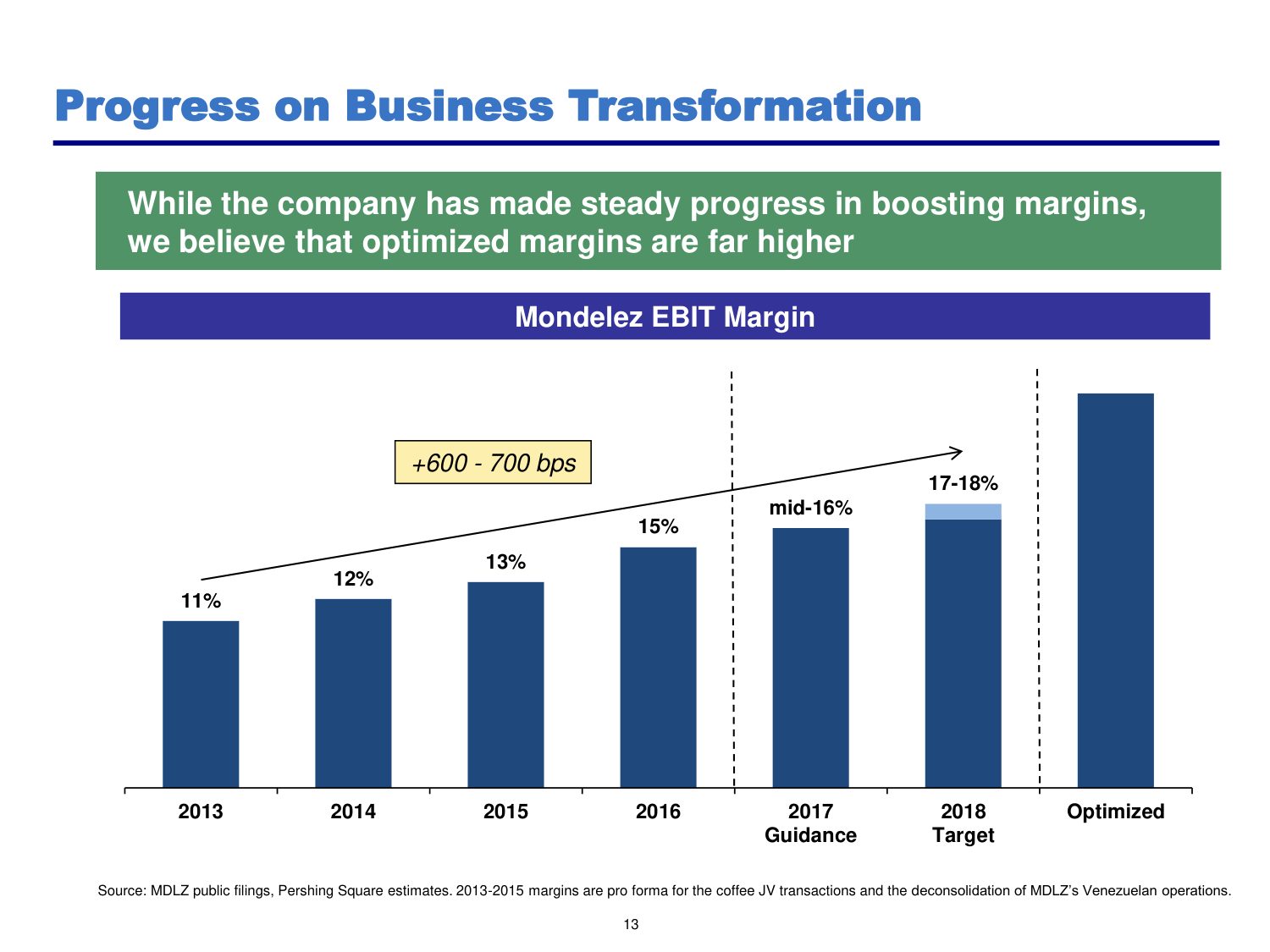 Progress on Business Transformation

While the company has made steady progress in boosting margins, we believe that optimized margins are far higher

Mondelez EBIT Margin

+600 - 700 bps

11%
12%
13%
15%
mid-16%
17-18%

2013
2014
2015
2016
2017 Guidance
2018 Target
Optimized

Source: MDLZ public filings, Pershing Square estimates. 2013-2015 margins are pro forma for the coffee JV transactions and the deconsolidation of MDLZ's Venezuelan operations.

13